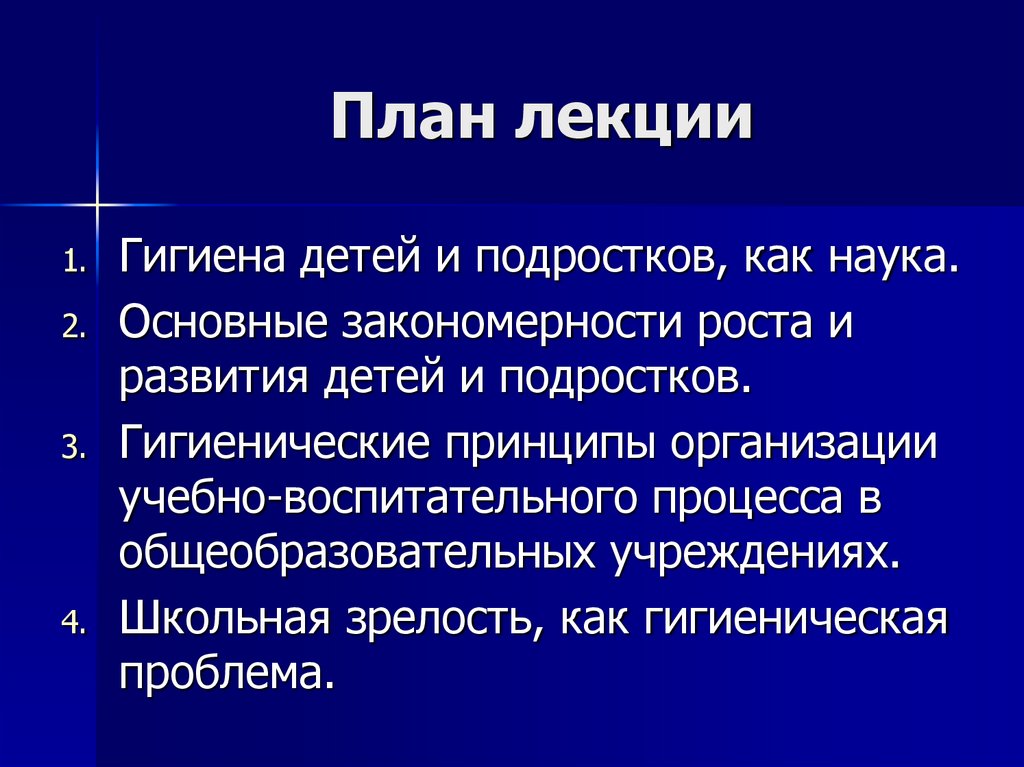 План лекции

1. Гигиена детей и подростков, как наука.
2. Основные закономерности роста и развития детей и подростков.
3. Гигиенические принципы организации учебно-воспитательного процесса в общеобразовательных учреждениях.
4. Школьная зрелость, как гигиеническая проблема.